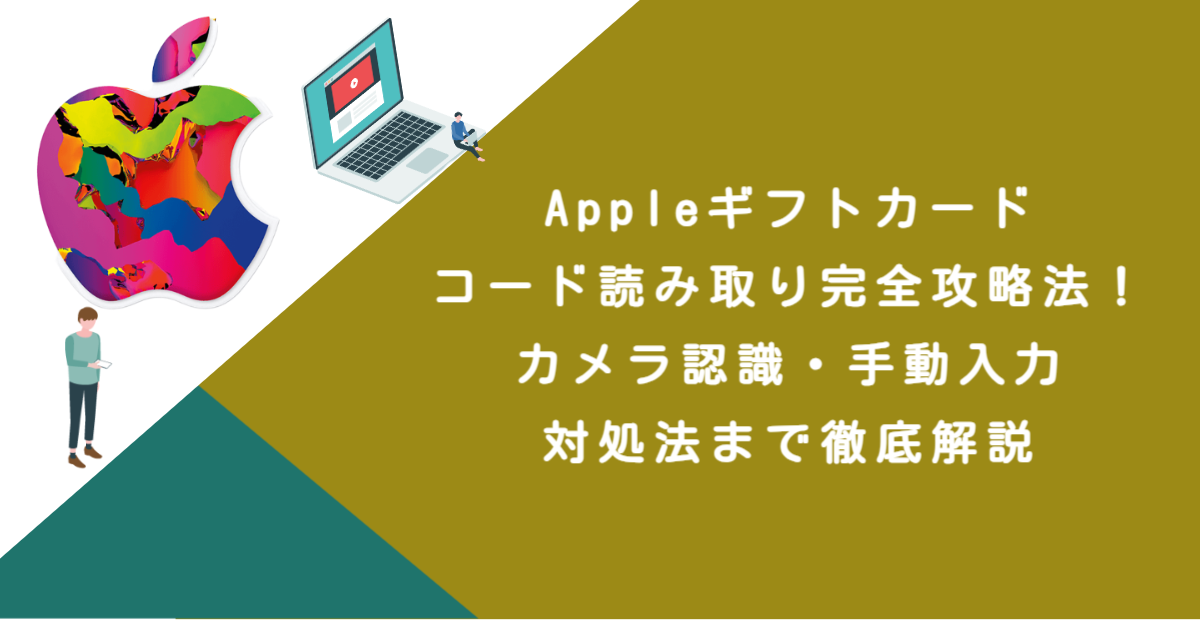 Appleギフトカード
コード読み取り完全攻略法！
カメラ認識・手動入力
対処法まで徹底解説